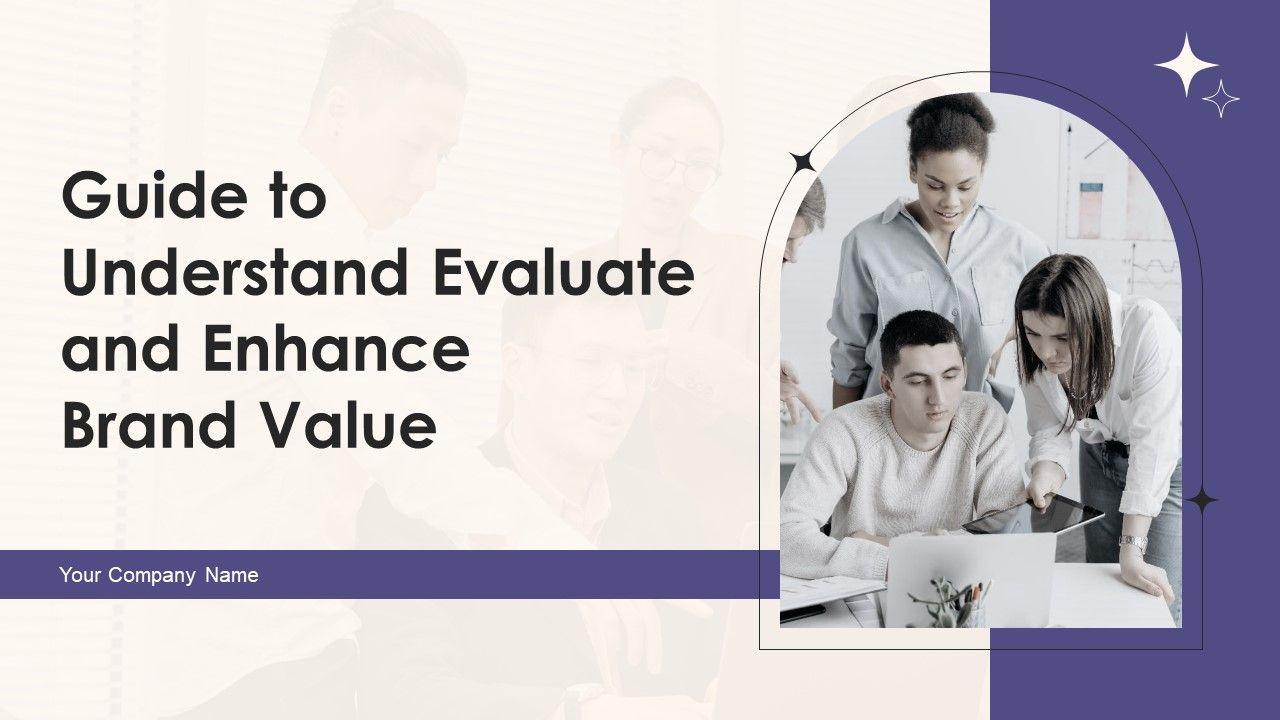 Guide to Understand Evaluate and Enhance Brand Value

Your Company Name